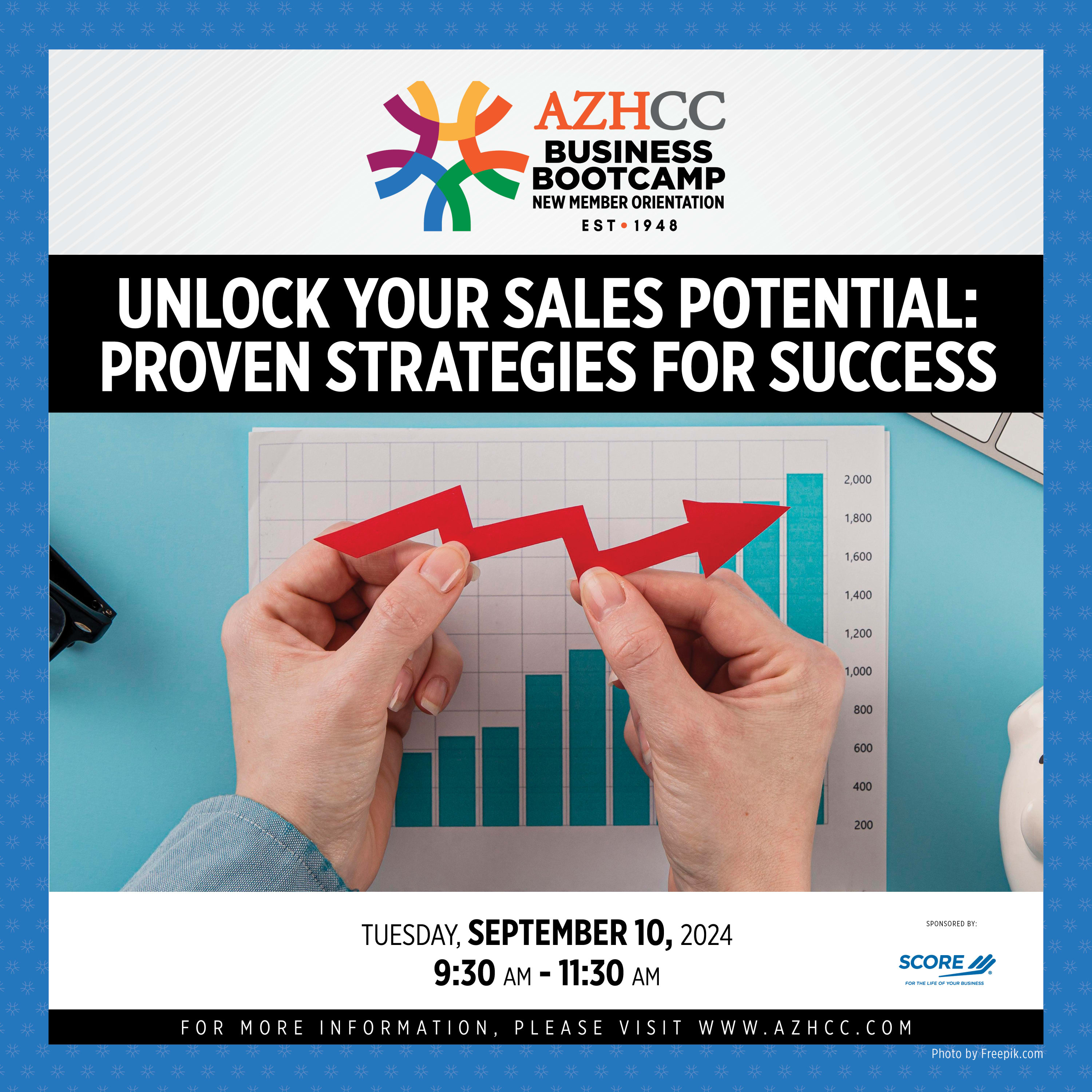 AZHCC
BUSINESS BOOTCAMP
NEW MEMBER ORIENTATION
EST • 1948

UNLOCK YOUR SALES POTENTIAL: PROVEN STRATEGIES FOR SUCCESS

2,000
1,800
1,600
1,400
1,200
1,000
800
600
400
200

TUESDAY, SEPTEMBER 10, 2024
9:30 AM - 11:30 AM

SPONSORED BY:
SCORE
FOR THE LIFE OF YOUR BUSINESS

FOR MORE INFORMATION, PLEASE VISIT WWW.AZHCC.COM

Photo by Freepik.com